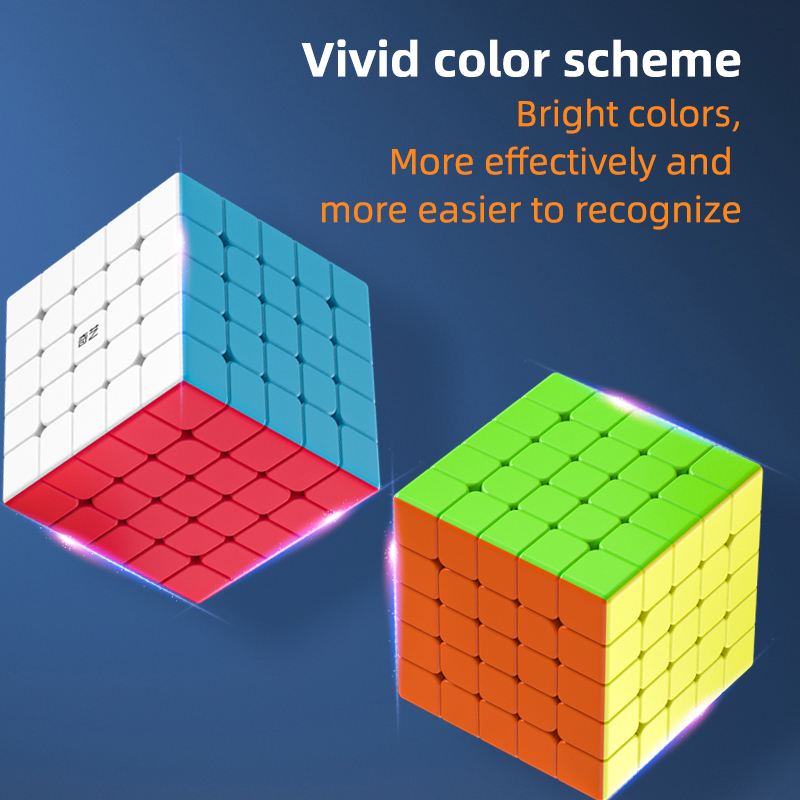 Vivid color scheme
Bright colors,
More effectively and
more easier to recognize

奇艺